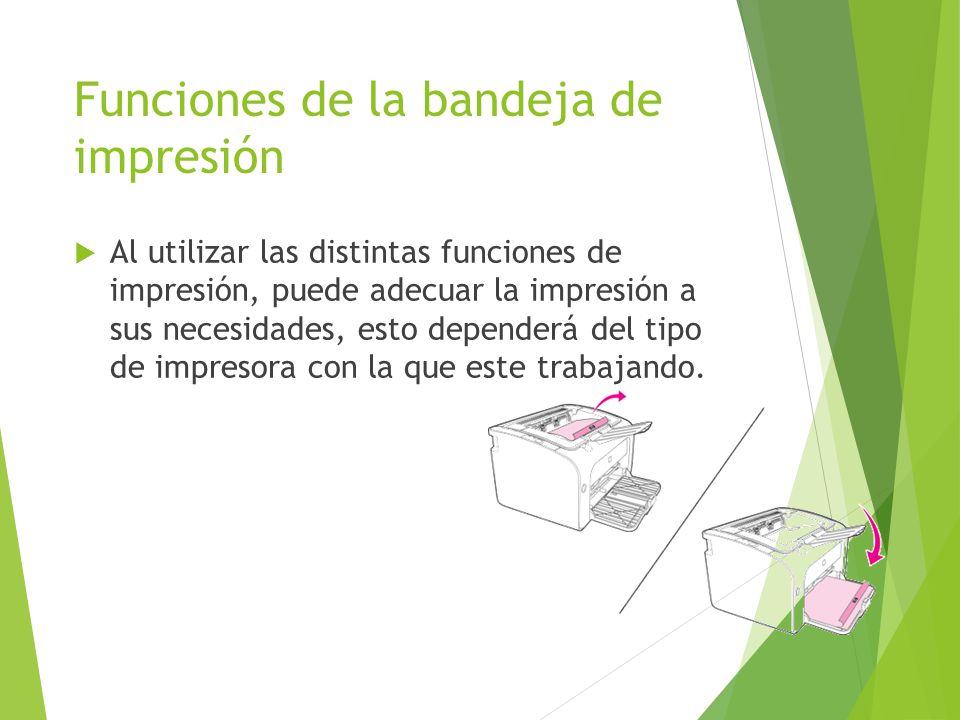 Funciones de la bandeja de impresión

Al utilizar las distintas funciones de impresión, puede adecuar la impresión a sus necesidades, esto dependerá del tipo de impresora con la que este trabajando.